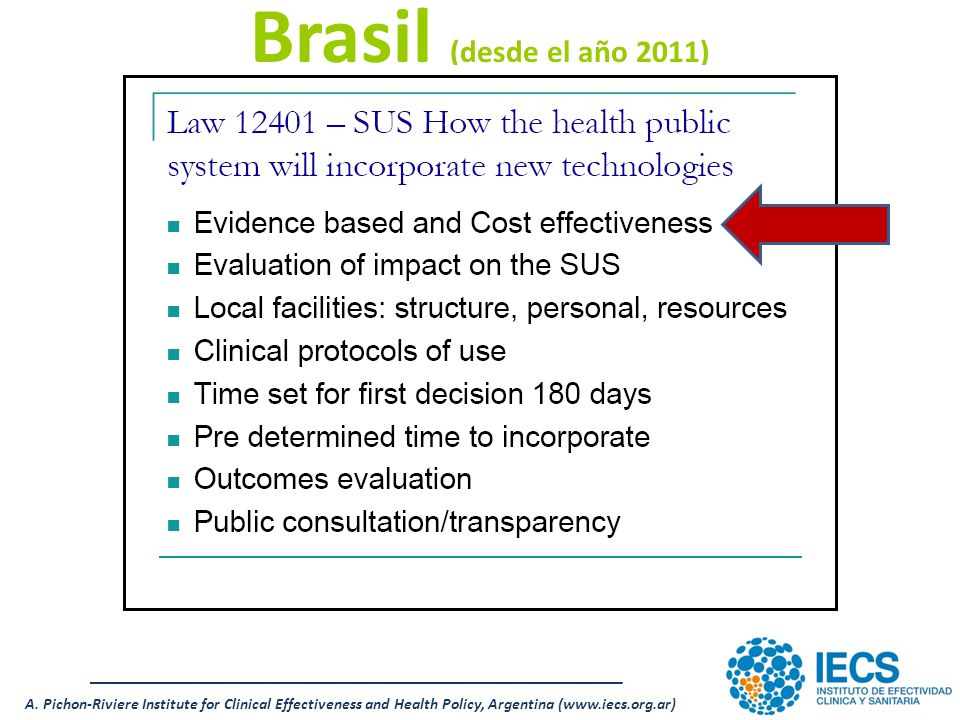 Brasil (desde el año 2011)

Law 12401 – SUS How the health public system will incorporate new technologies

- Evidence based and Cost effectiveness
- Evaluation of impact on the SUS
- Local facilities: structure, personal, resources
- Clinical protocols of use
- Time set for first decision 180 days
- Pre determined time to incorporate
- Outcomes evaluation
- Public consultation/transparency

A. Pichon-Riviere Institute for Clinical Effectiveness and Health Policy, Argentina (www.iecs.org.ar)

IECS
INSTITUTO DE EFECTIVIDAD CLINICA Y SANITARIA